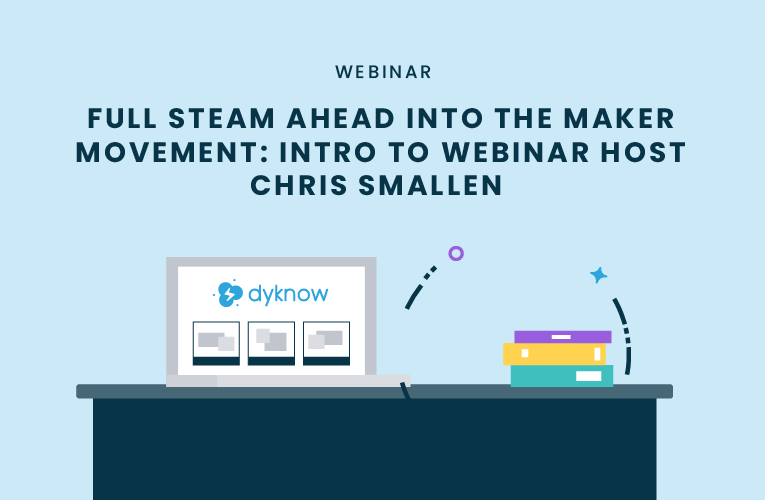 WEBINAR

FULL STEAM AHEAD INTO THE MAKER MOVEMENT: INTRO TO WEBINAR HOST CHRIS SMALLEN

dyknow